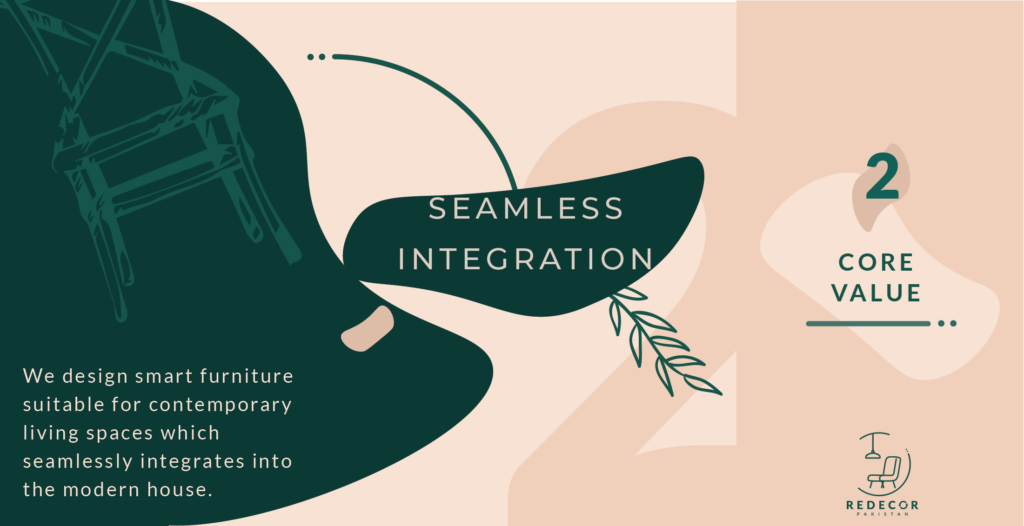 SEAMLESS INTEGRATION

2

CORE VALUE

We design smart furniture suitable for contemporary living spaces which seamlessly integrates into the modern house.

REDECOR
PAKISTAN